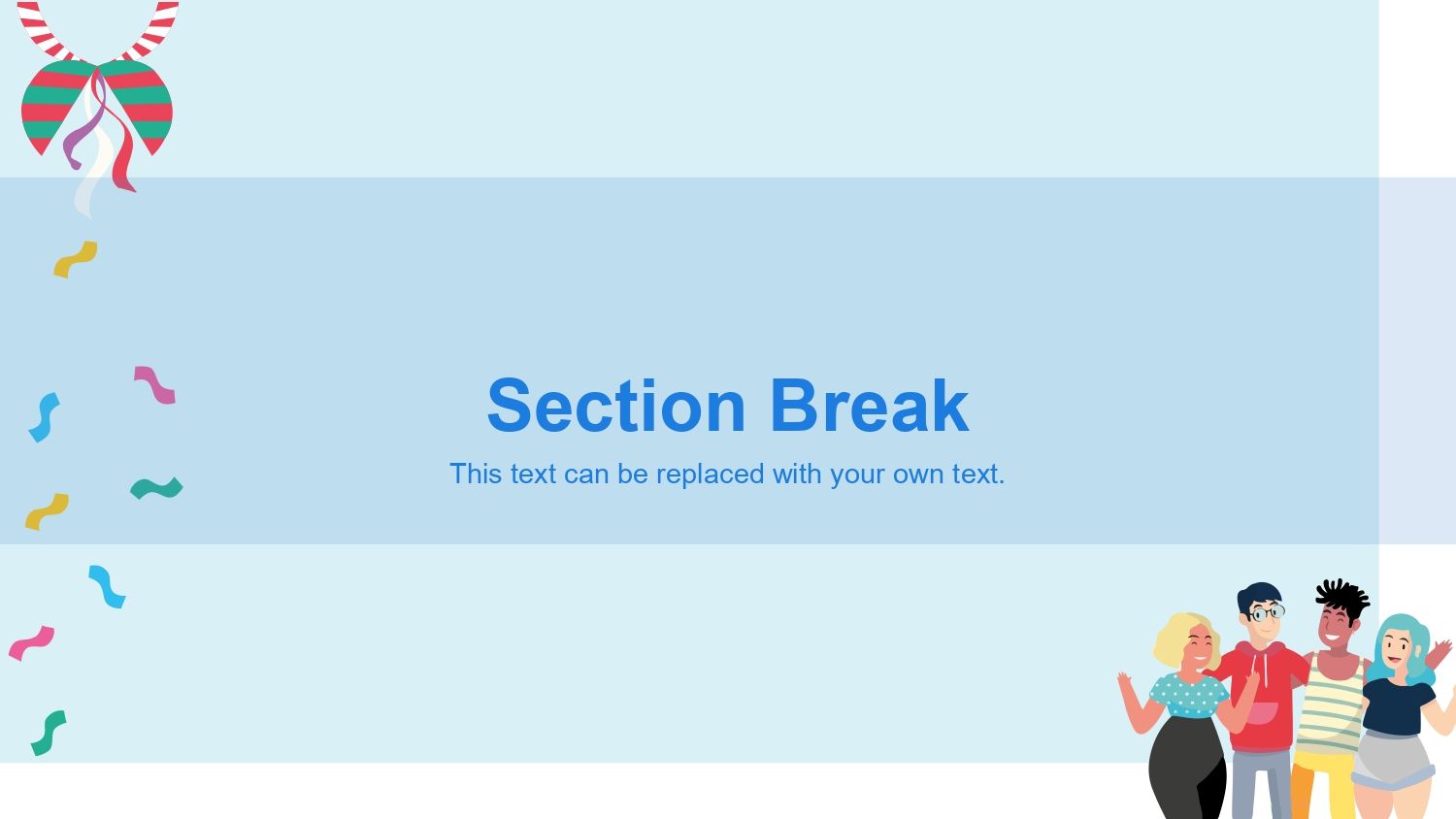 Section Break

This text can be replaced with your own text.